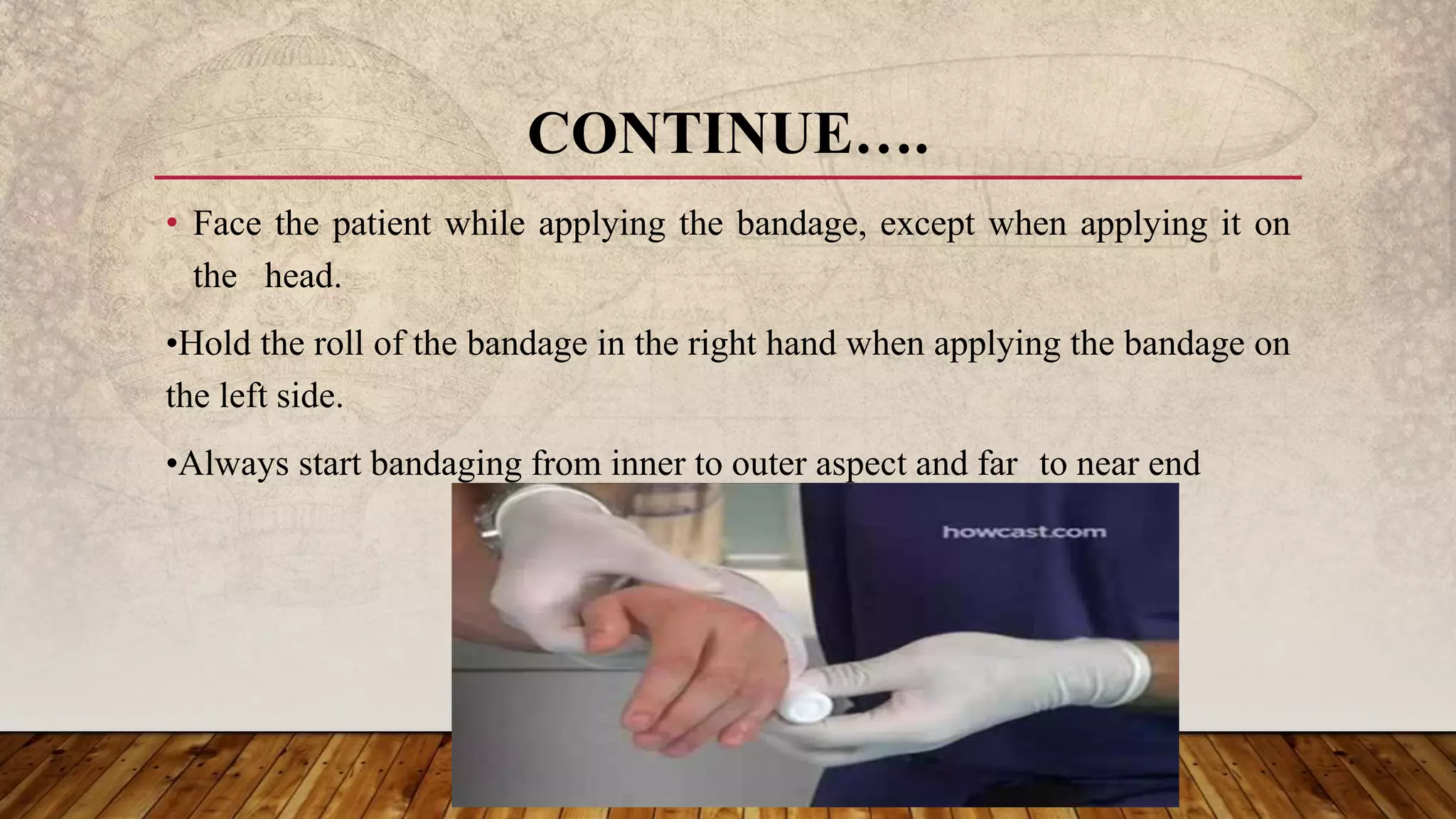 CONTINUE….

• Face the patient while applying the bandage, except when applying it on the head.

•Hold the roll of the bandage in the right hand when applying the bandage on the left side.

•Always start bandaging from inner to outer aspect and far to near end

howcast.com